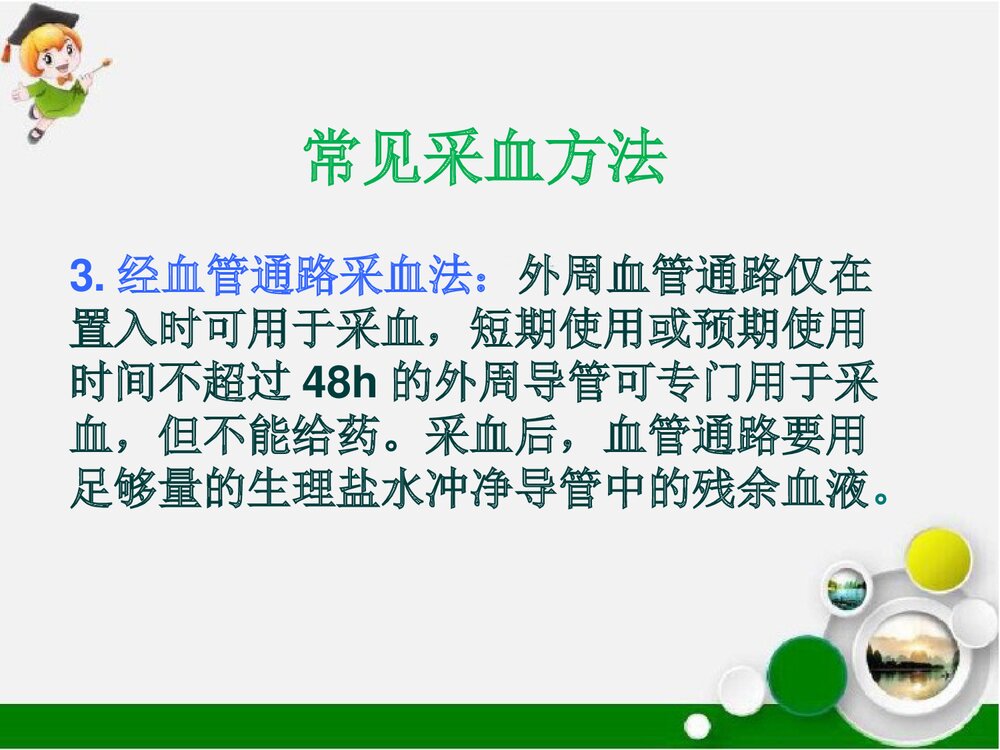 常见采血方法

3. 经血管通路采血法：外周血管通路仅在置入时可用于采血，短期使用或预期使用时间不超过 48h 的外周导管可专门用于采血，但不能给药。采血后，血管通路要用足够量的生理盐水冲净导管中的残余血液。